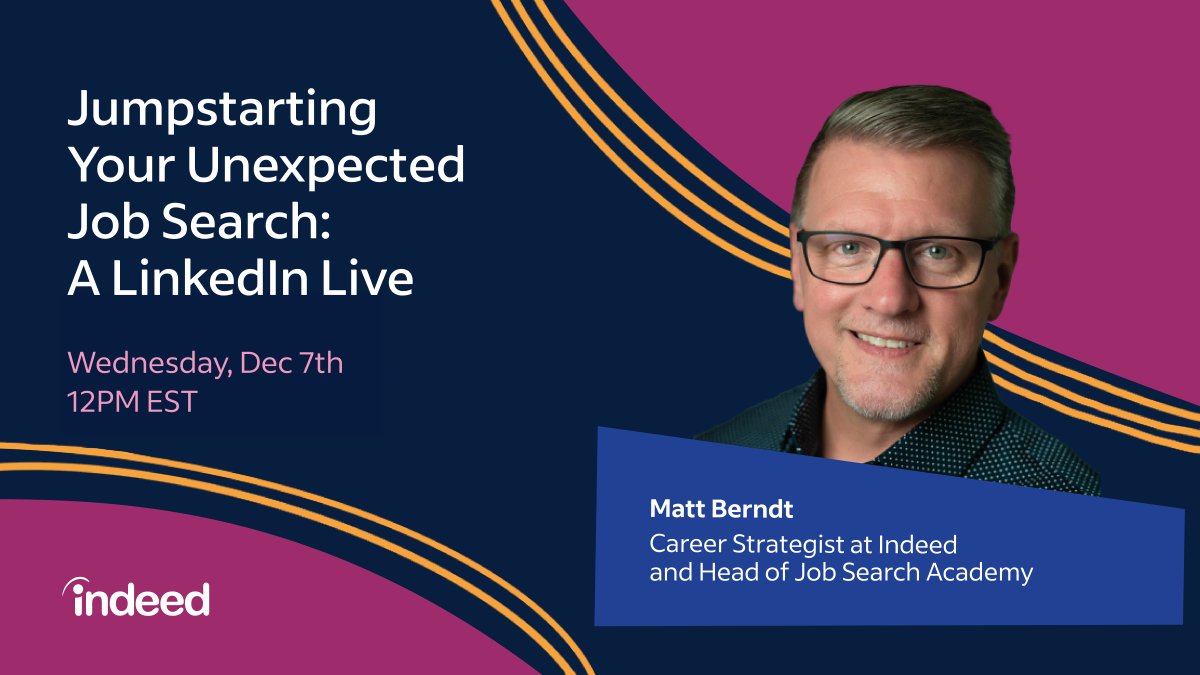 Jumpstarting Your Unexpected Job Search: A LinkedIn Live

Wednesday, Dec 7th
12PM EST

Matt Berndt
Career Strategist at Indeed and Head of Job Search Academy

indeed